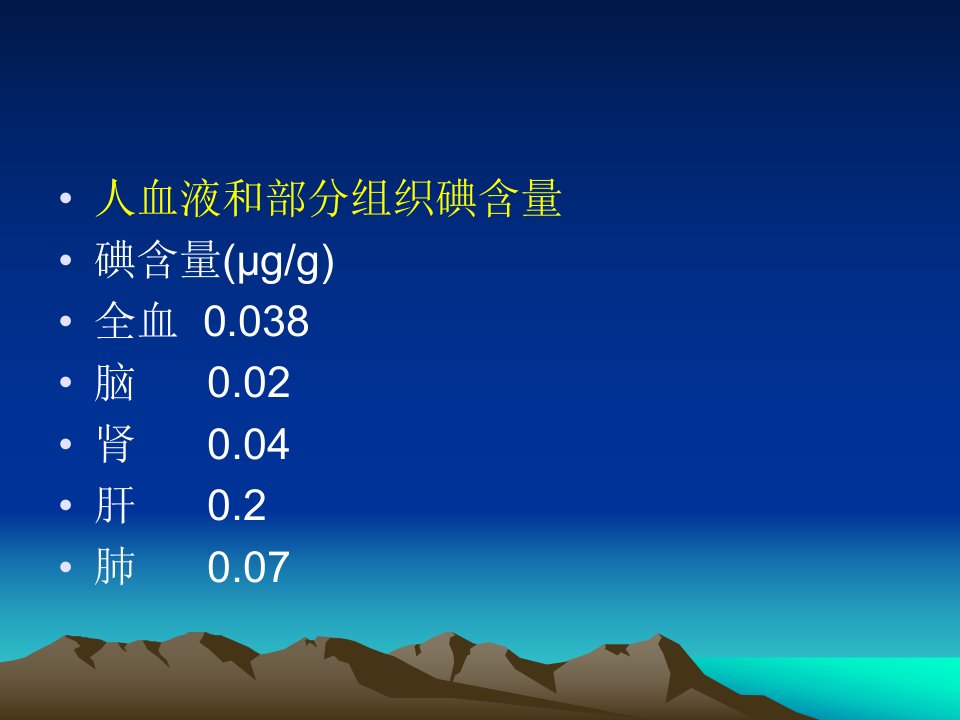 • 人血液和部分组织碘含量
• 碘含量(μg/g)
• 全血 0.038
• 脑 0.02
• 肾 0.04
• 肝 0.2
• 肺 0.07